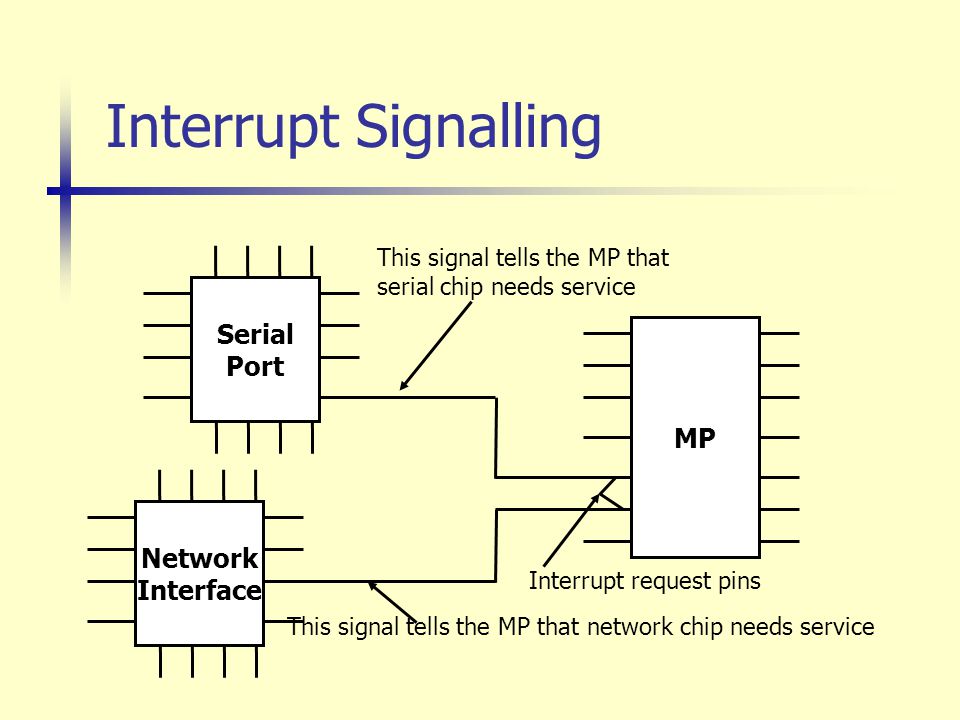 Interrupt Signalling

This signal tells the MP that serial chip needs service

Serial Port

MP

Network Interface

Interrupt request pins

This signal tells the MP that network chip needs service